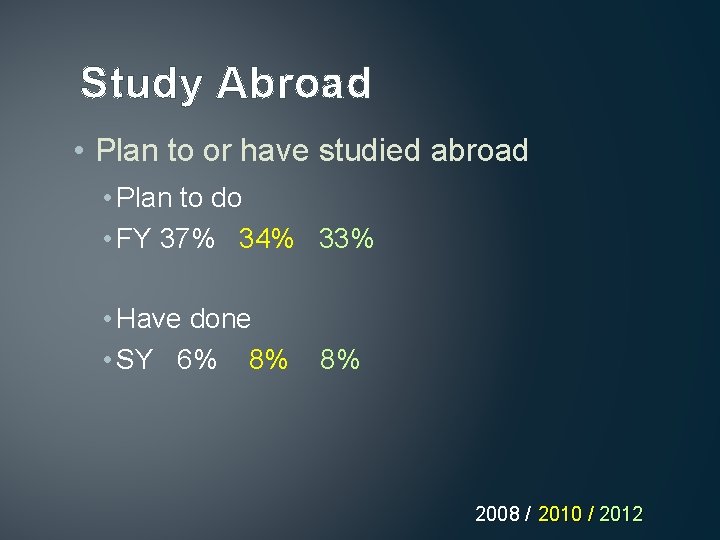 Study Abroad

• Plan to or have studied abroad

• Plan to do
• FY 37% 34% 33%

• Have done
• SY 6% 8% 8%

2008 / 2010 / 2012